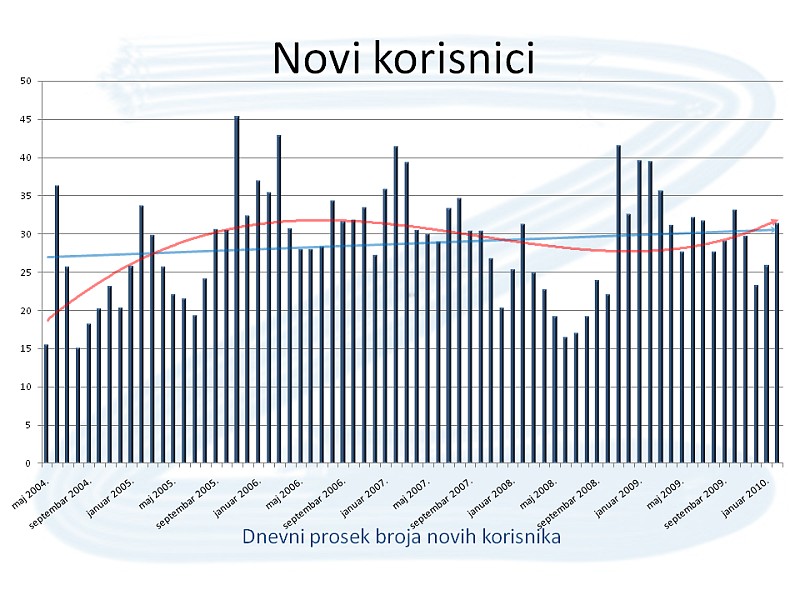 Novi korisnici

50
45
40
35
30
25
20
15
10
5
0

maj 2004.
septembar 2004.
januar 2005.
maj 2005.
septembar 2005.
januar 2006.
maj 2006.
septembar 2006.
januar 2007.
maj 2007.
septembar 2007.
januar 2008.
maj 2008.
septembar 2008.
januar 2009.
maj 2009.
septembar 2009.
januar 2010.

Dnevni prosek broja novih korisnika